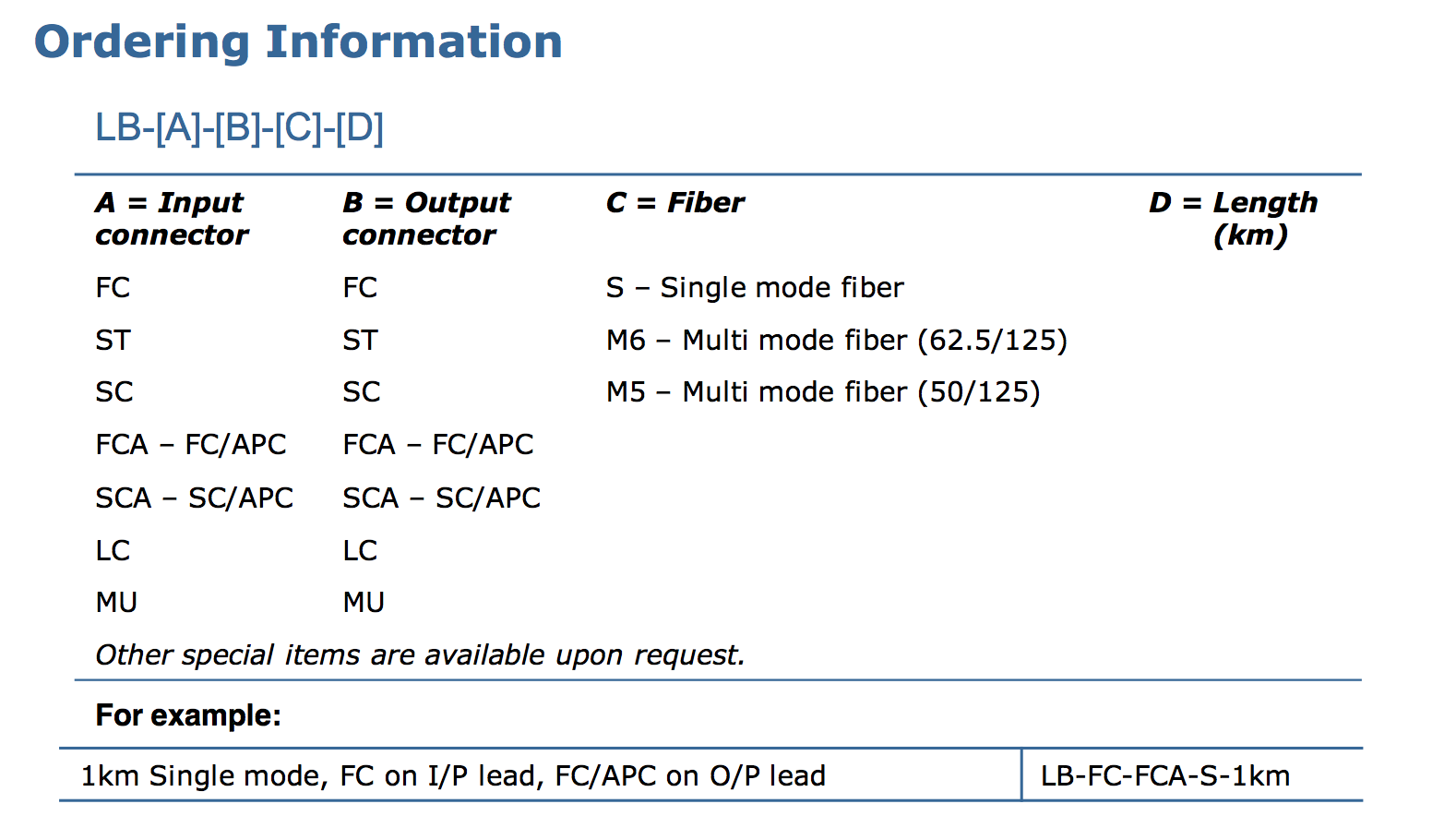 Ordering Information

LB-[A]-[B]-[C]-[D]

| A = Input connector | B = Output connector | C = Fiber | D = Length (km) |
|---|---|---|---|
| FC | FC | S – Single mode fiber | |
| ST | ST | M6 – Multi mode fiber (62.5/125) | |
| SC | SC | M5 – Multi mode fiber (50/125) | |
| FCA – FC/APC | FCA – FC/APC | | |
| SCA – SC/APC | SCA – SC/APC | | |
| LC | LC | | |
| MU | MU | | |

Other special items are available upon request.

For example:

| 1km Single mode, FC on I/P lead, FC/APC on O/P lead | LB-FC-FCA-S-1km |
|---|---|